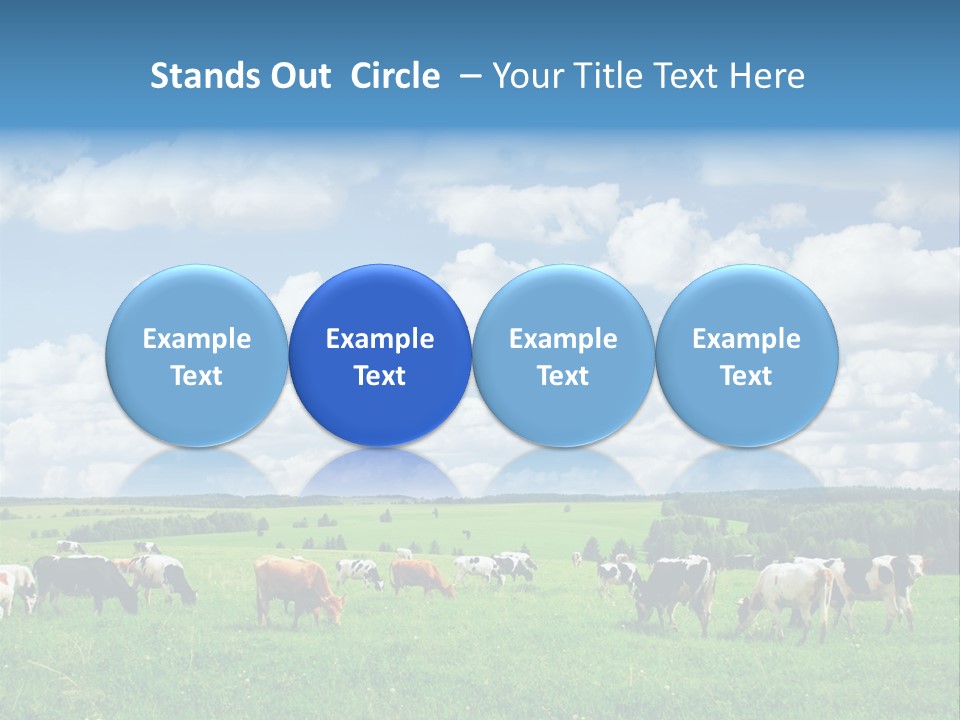 Stands Out Circle – Your Title Text Here

Example Text

Example Text

Example Text

Example Text